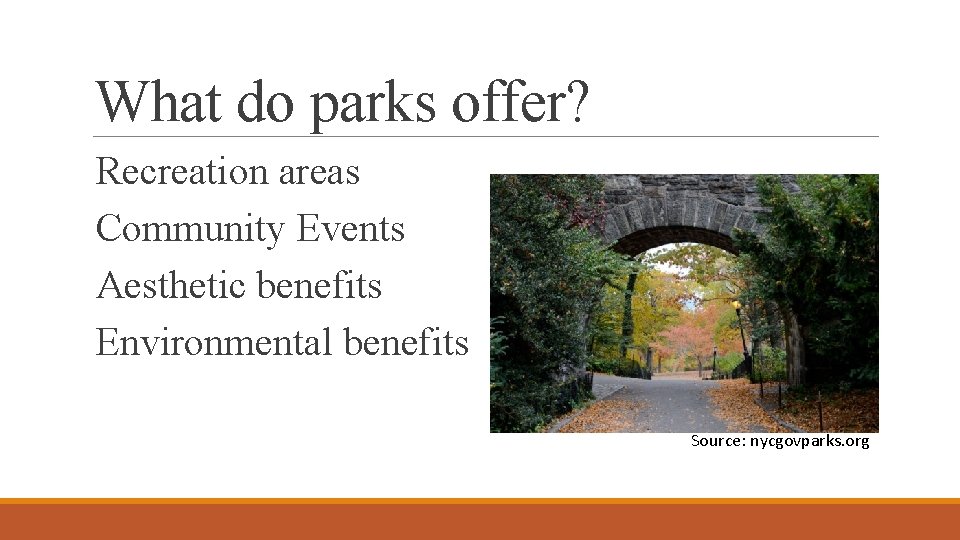 What do parks offer?

Recreation areas
Community Events
Aesthetic benefits
Environmental benefits

Source: nycgovparks.org